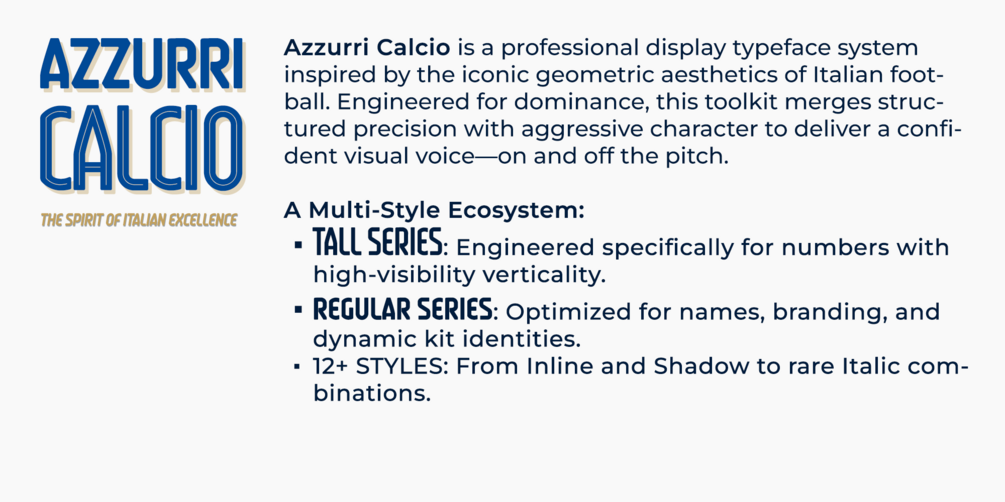 AZZURRI
CALCIO

THE SPIRIT OF ITALIAN EXCELLENCE

Azzurri Calcio is a professional display typeface system inspired by the iconic geometric aesthetics of Italian football. Engineered for dominance, this toolkit merges structured precision with aggressive character to deliver a confident visual voice—on and off the pitch.

A Multi-Style Ecosystem:
• TALL SERIES: Engineered specifically for numbers with high-visibility verticality.
• REGULAR SERIES: Optimized for names, branding, and dynamic kit identities.
• 12+ STYLES: From Inline and Shadow to rare Italic combinations.